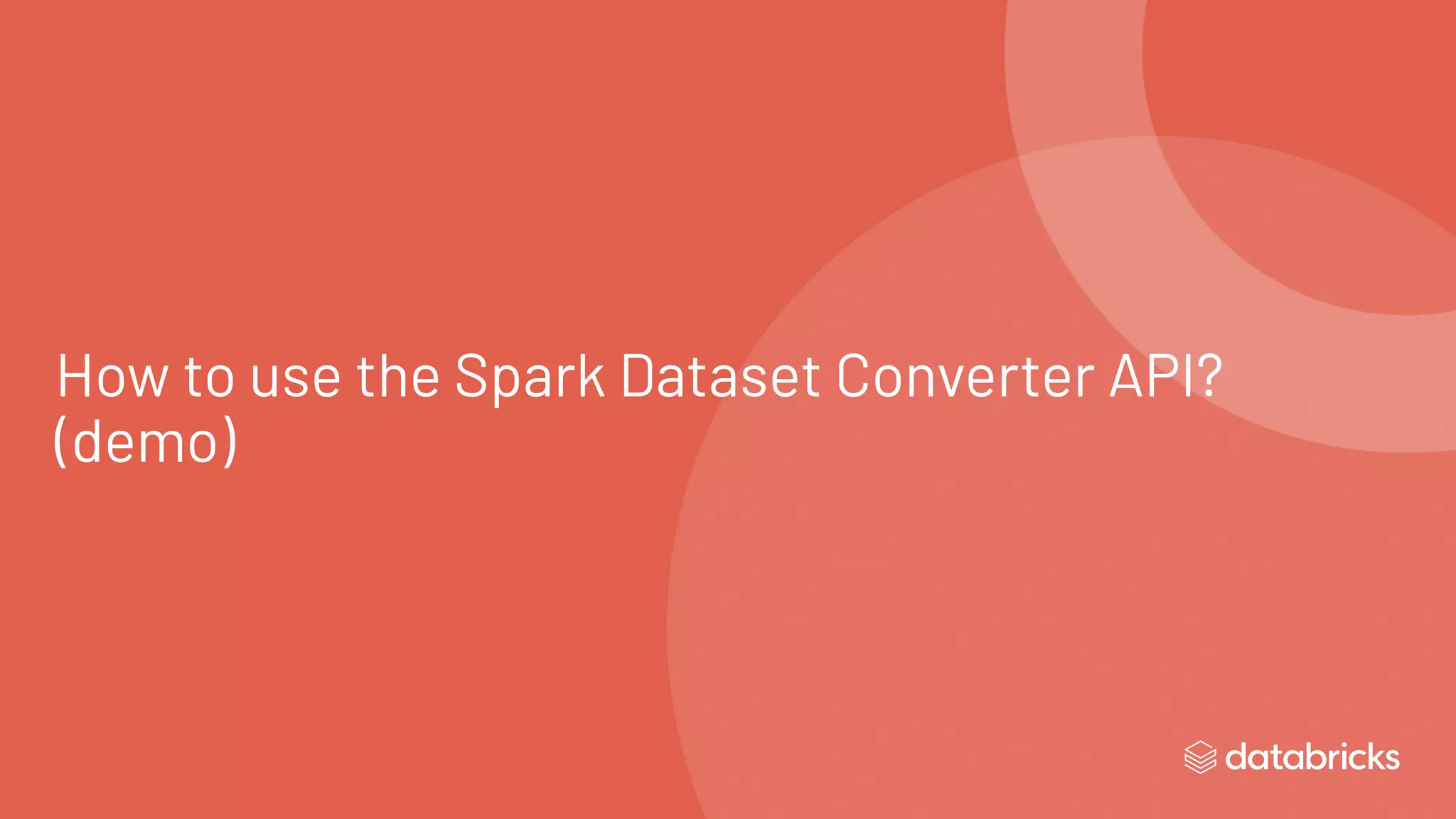 How to use the Spark Dataset Converter API? (demo)

databricks